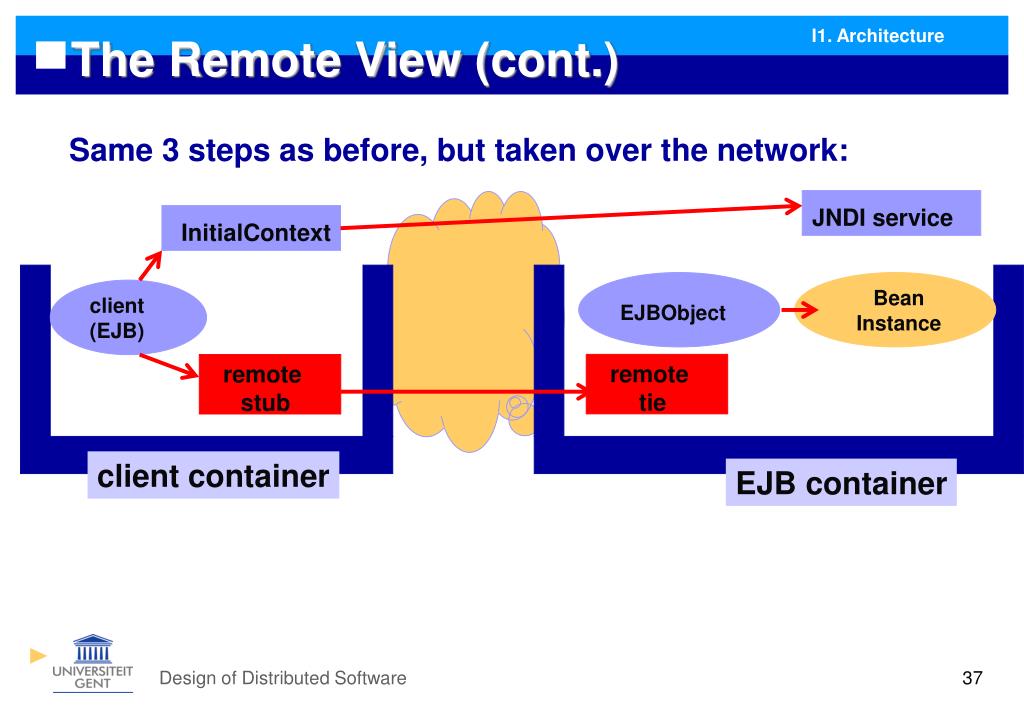 I1. Architecture

The Remote View (cont.)

Same 3 steps as before, but taken over the network:

InitialContext

JNDI service

client (EJB)

EJBObject

Bean Instance

remote stub

remote tie

client container

EJB container

UNIVERSITEIT GENT

Design of Distributed Software

37